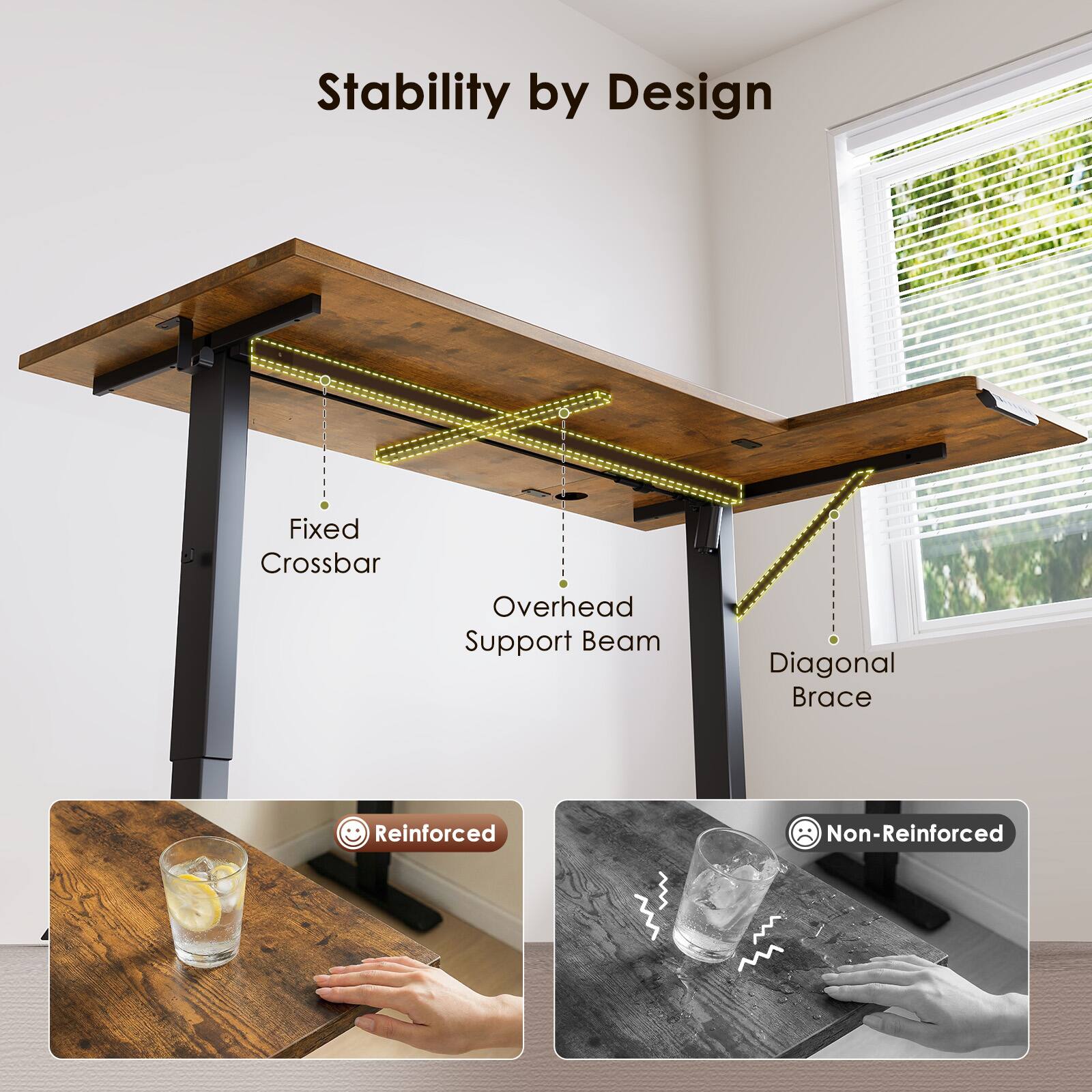 Stability by Design

Fixed Crossbar

Overhead Support Beam

Diagonal Brace

Reinforced

Non-Reinforced